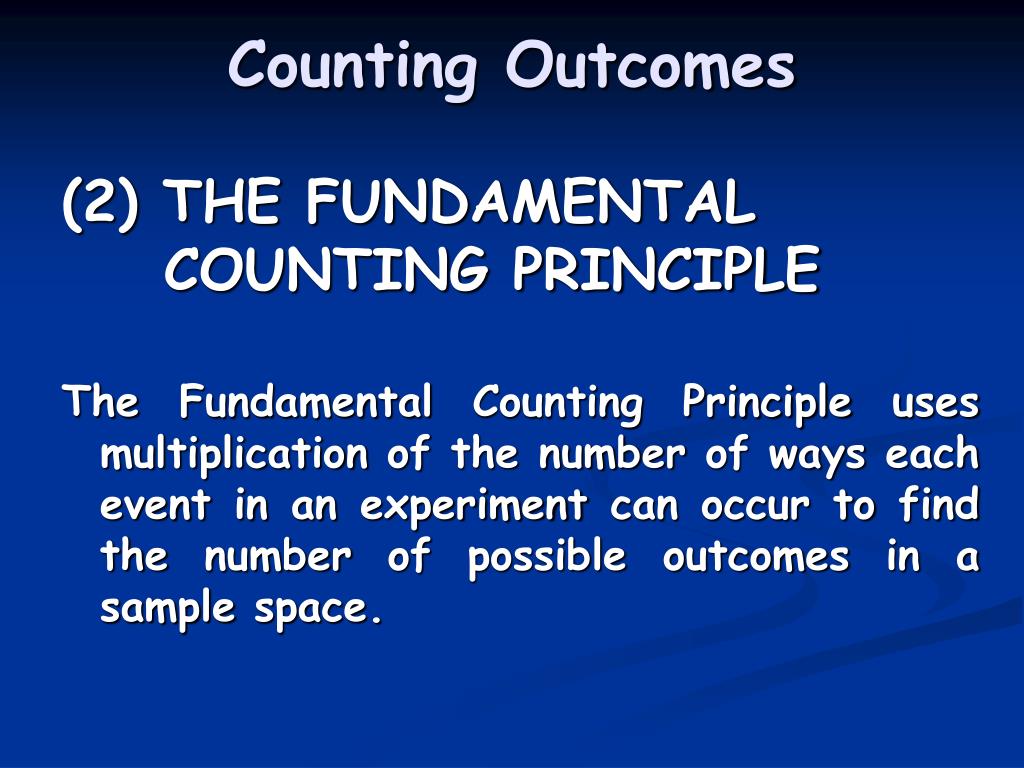 Counting Outcomes

(2) THE FUNDAMENTAL COUNTING PRINCIPLE

The Fundamental Counting Principle uses multiplication of the number of ways each event in an experiment can occur to find the number of possible outcomes in a sample space.